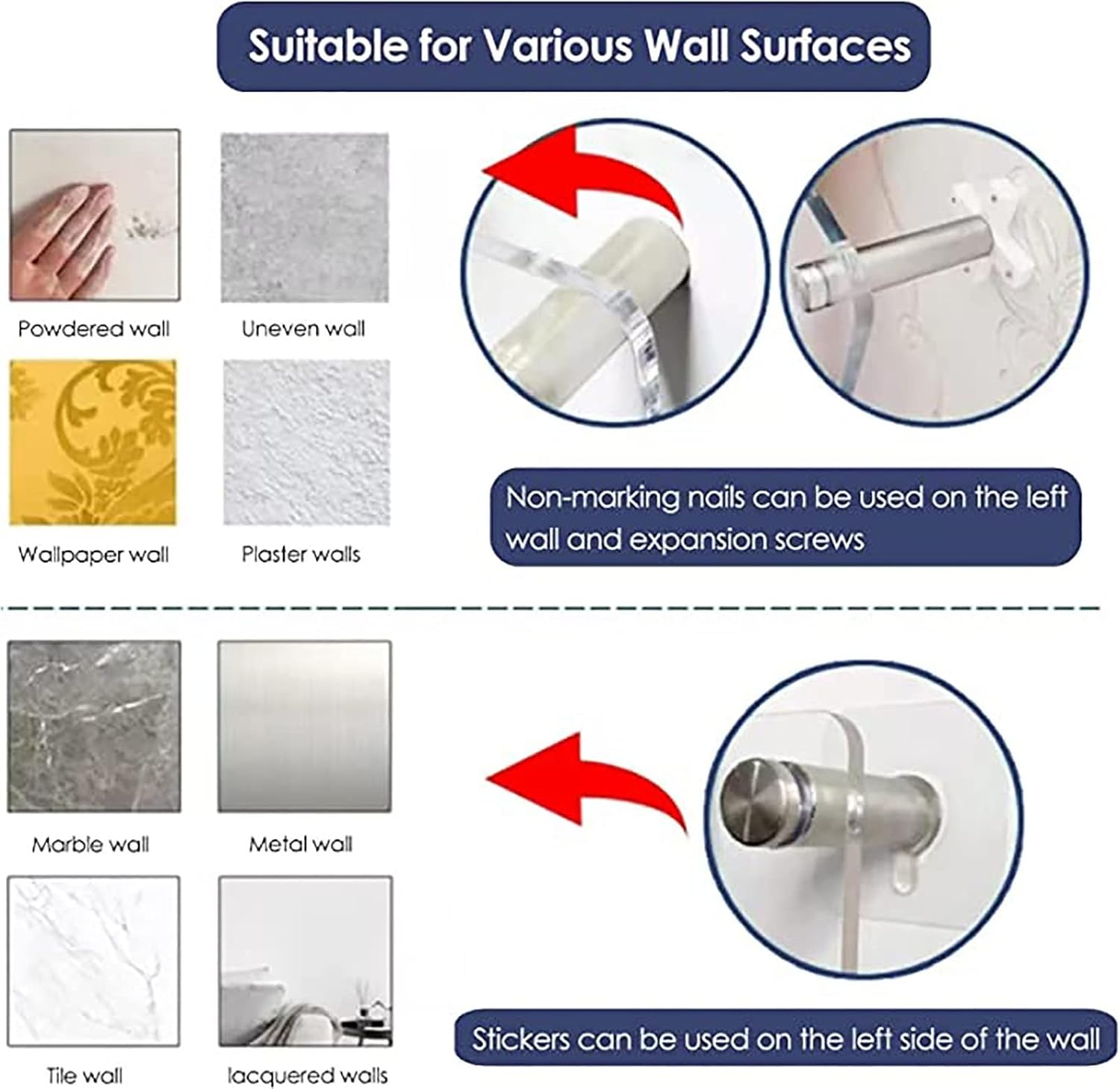 Suitable for Various Wall Surfaces

Powdered wall

Uneven wall

Wallpaper wall

Plaster walls

Non-marking nails can be used on the left wall and expansion screws

Marble wall

Metal wall

Tile wall

lacquered walls

Stickers can be used on the left side of the wall